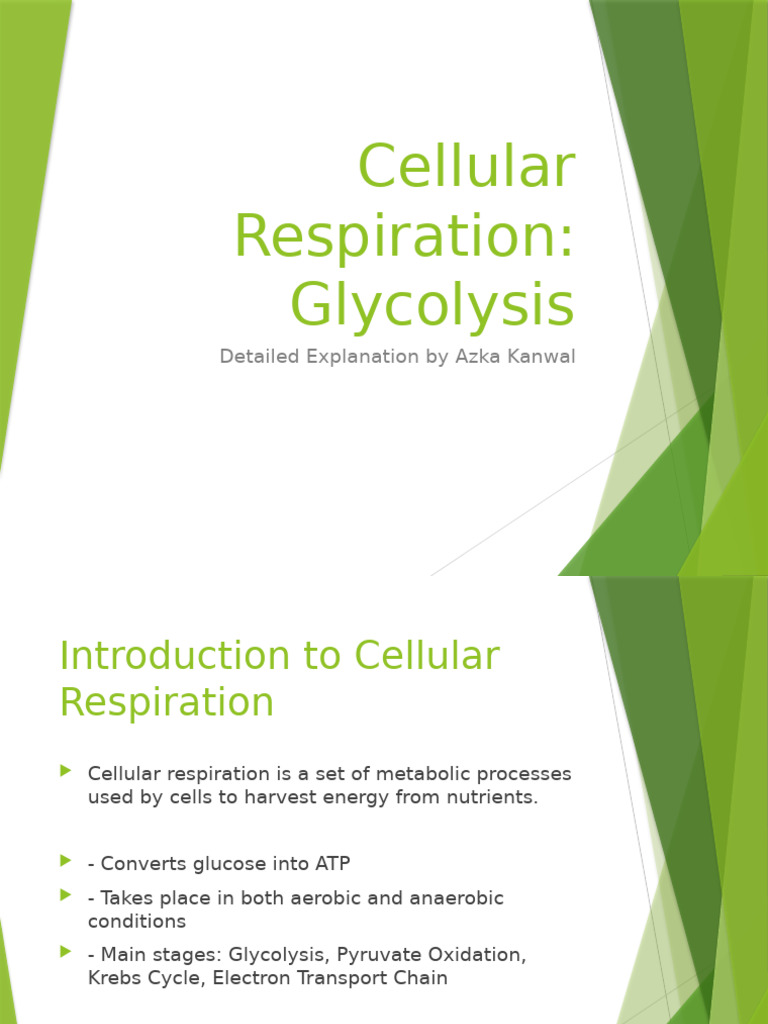 Cellular Respiration: Glycolysis

Detailed Explanation by Azka Kanwal

Introduction to Cellular Respiration

Cellular respiration is a set of metabolic processes used by cells to harvest energy from nutrients.

- Converts glucose into ATP

- Takes place in both aerobic and anaerobic conditions

- Main stages: Glycolysis, Pyruvate Oxidation, Krebs Cycle, Electron Transport Chain